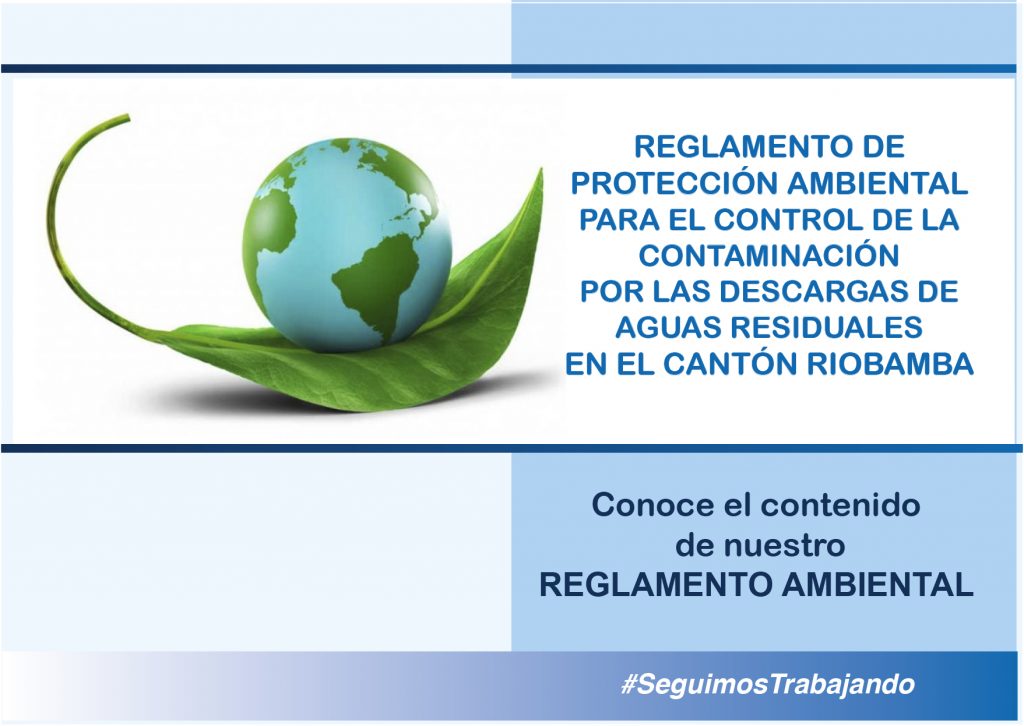 REGLAMENTO DE PROTECCIÓN AMBIENTAL PARA EL CONTROL DE LA CONTAMINACIÓN POR LAS DESCARGAS DE AGUAS RESIDUALES EN EL CANTÓN RIOBAMBA

Conoce el contenido de nuestro REGLAMENTO AMBIENTAL

#SeguimosTrabajando